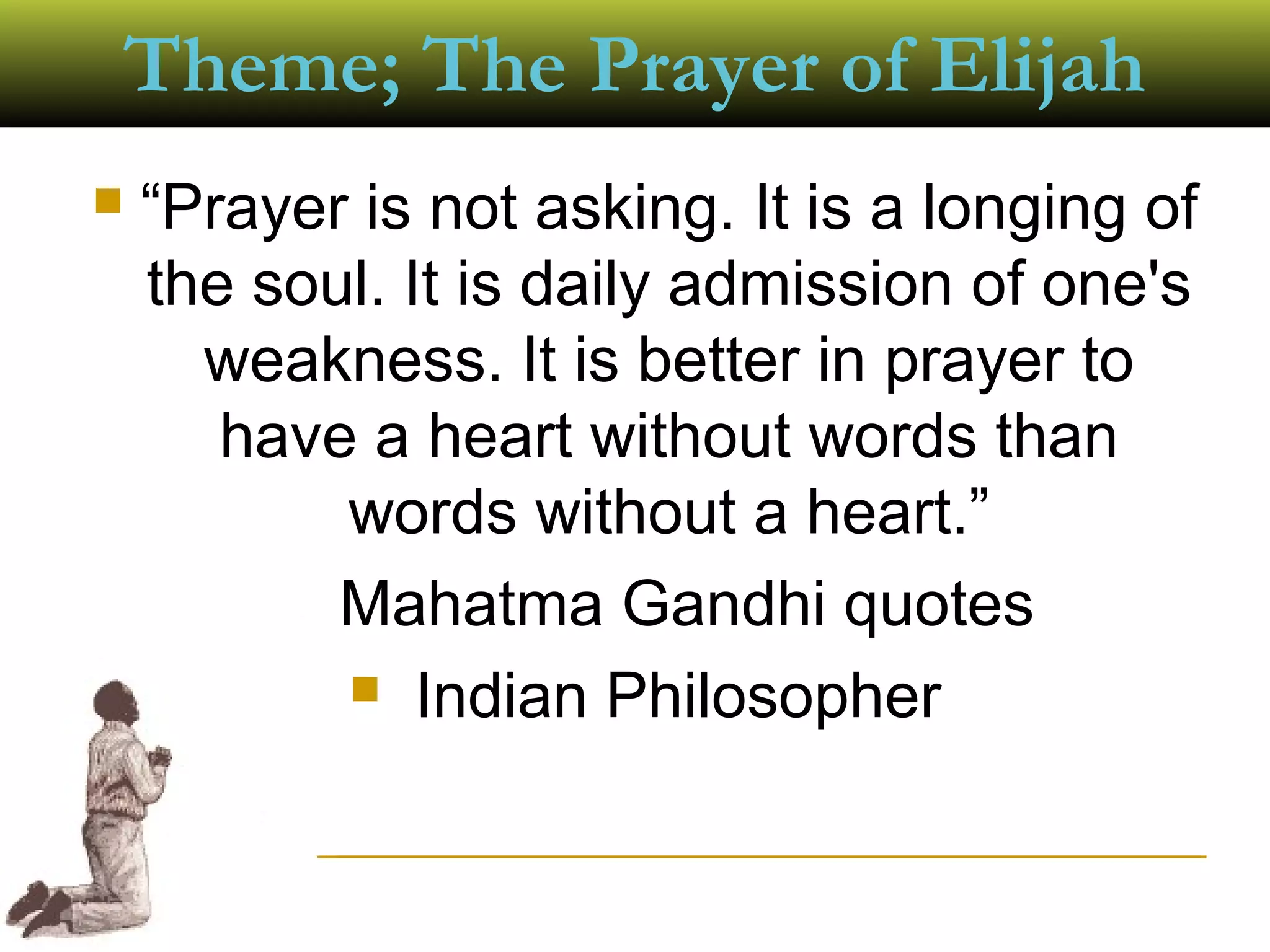 Theme; The Prayer of Elijah

“Prayer is not asking. It is a longing of the soul. It is daily admission of one's weakness. It is better in prayer to have a heart without words than words without a heart.”

Mahatma Gandhi quotes

Indian Philosopher